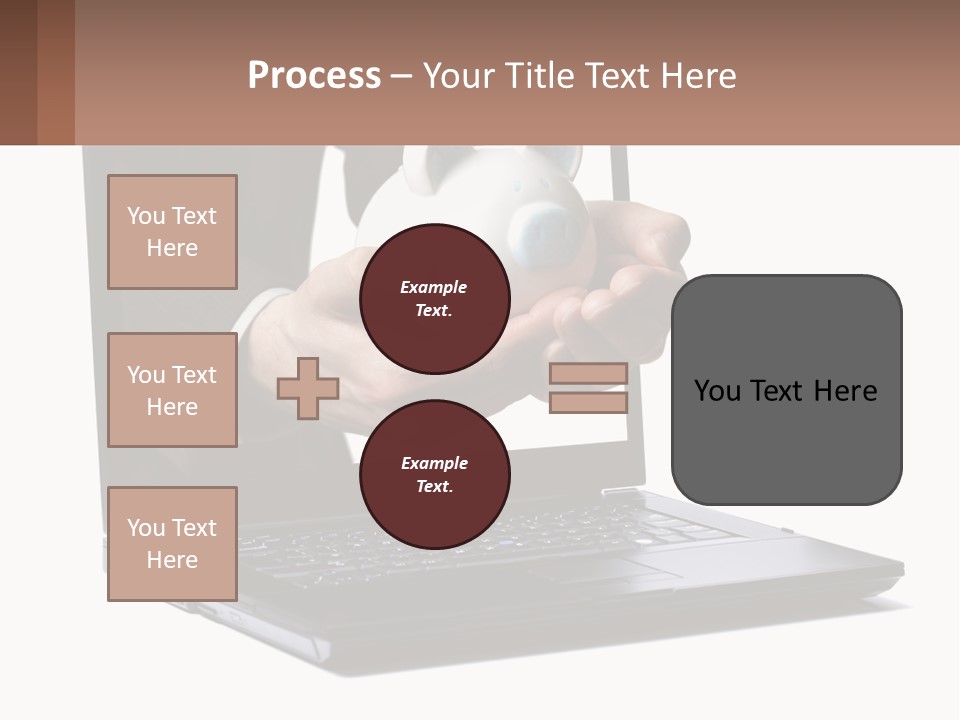 Process – Your Title Text Here

You Text Here

You Text Here

You Text Here

Example Text.

Example Text.

You Text Here